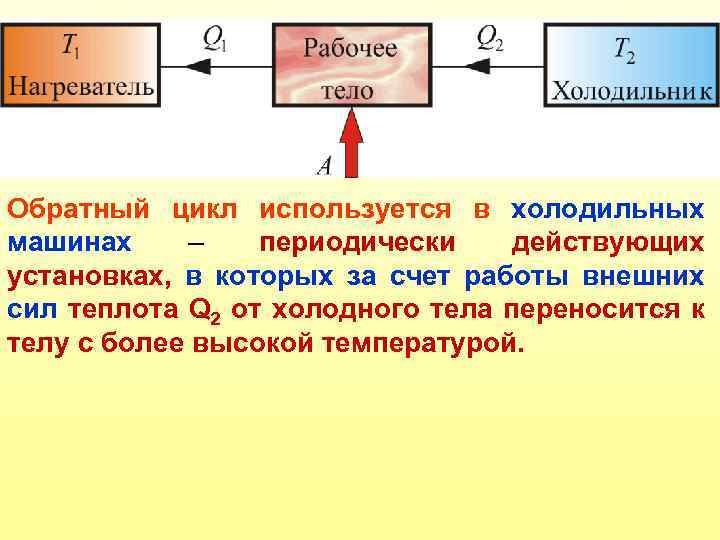 $T_1$
Нагреватель

$Q_1$

Рабочее тело

$Q_2$

$T_2$
Холодильник

$A$

Обратный цикл используется в холодильных машинах – периодически действующих установках, в которых за счет работы внешних сил теплота $Q_2$ от холодного тела переносится к телу с более высокой температурой.